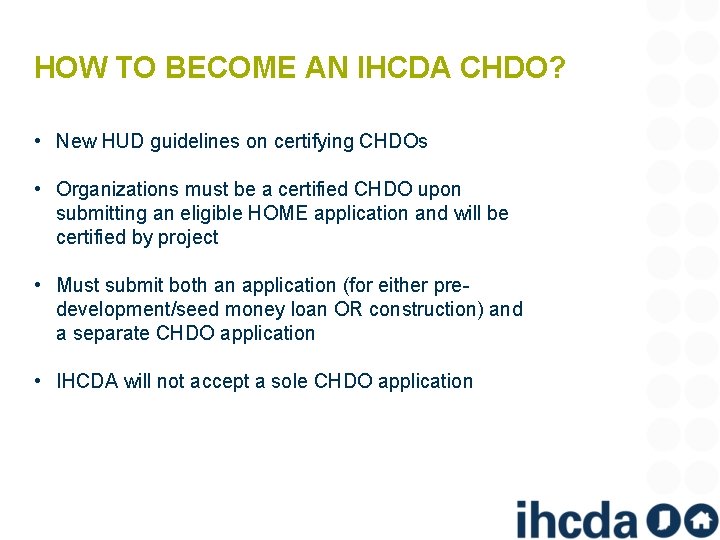 HOW TO BECOME AN IHCDA CHDO?

• New HUD guidelines on certifying CHDOs

• Organizations must be a certified CHDO upon submitting an eligible HOME application and will be certified by project

• Must submit both an application (for either pre-development/seed money loan OR construction) and a separate CHDO application

• IHCDA will not accept a sole CHDO application

ihcda